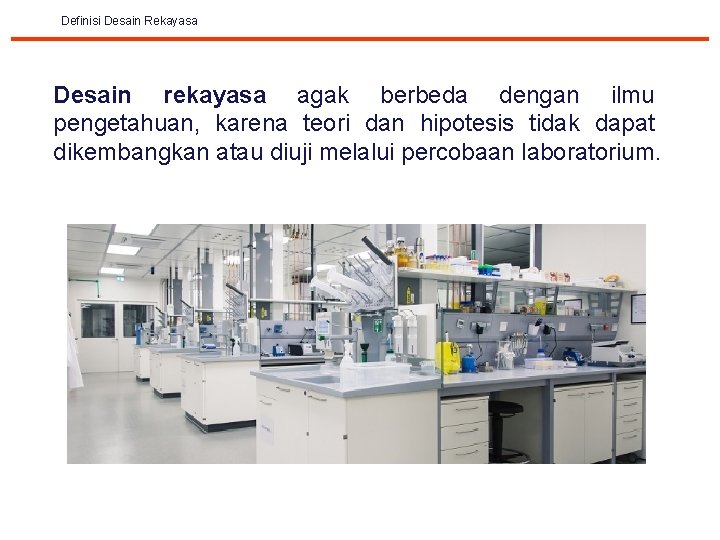 Definisi Desain Rekayasa

Desain rekayasa agak berbeda dengan ilmu pengetahuan, karena teori dan hipotesis tidak dapat dikembangkan atau diuji melalui percobaan laboratorium.